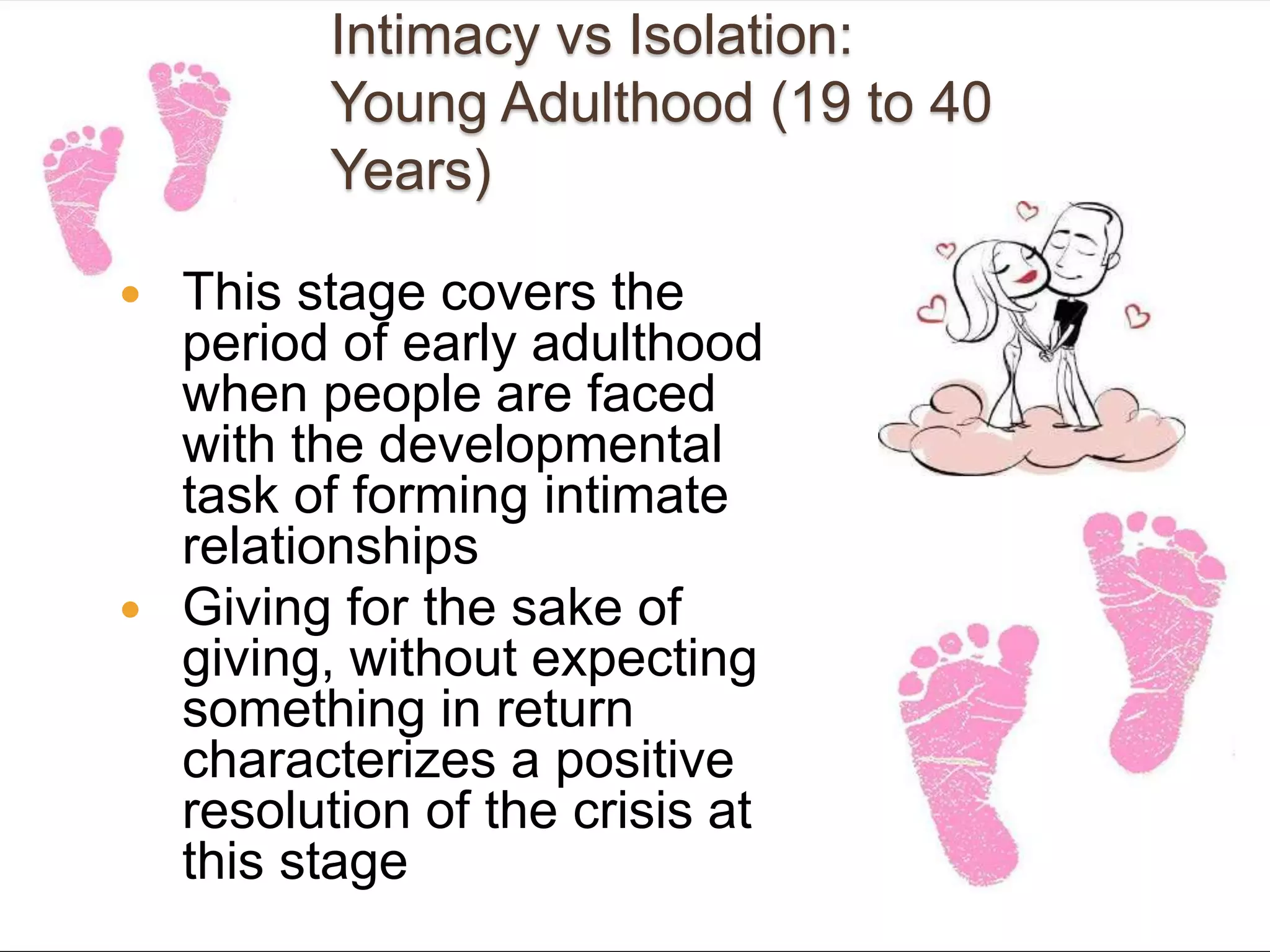 Intimacy vs Isolation: Young Adulthood (19 to 40 Years)

• This stage covers the period of early adulthood when people are faced with the developmental task of forming intimate relationships
• Giving for the sake of giving, without expecting something in return characterizes a positive resolution of the crisis at this stage